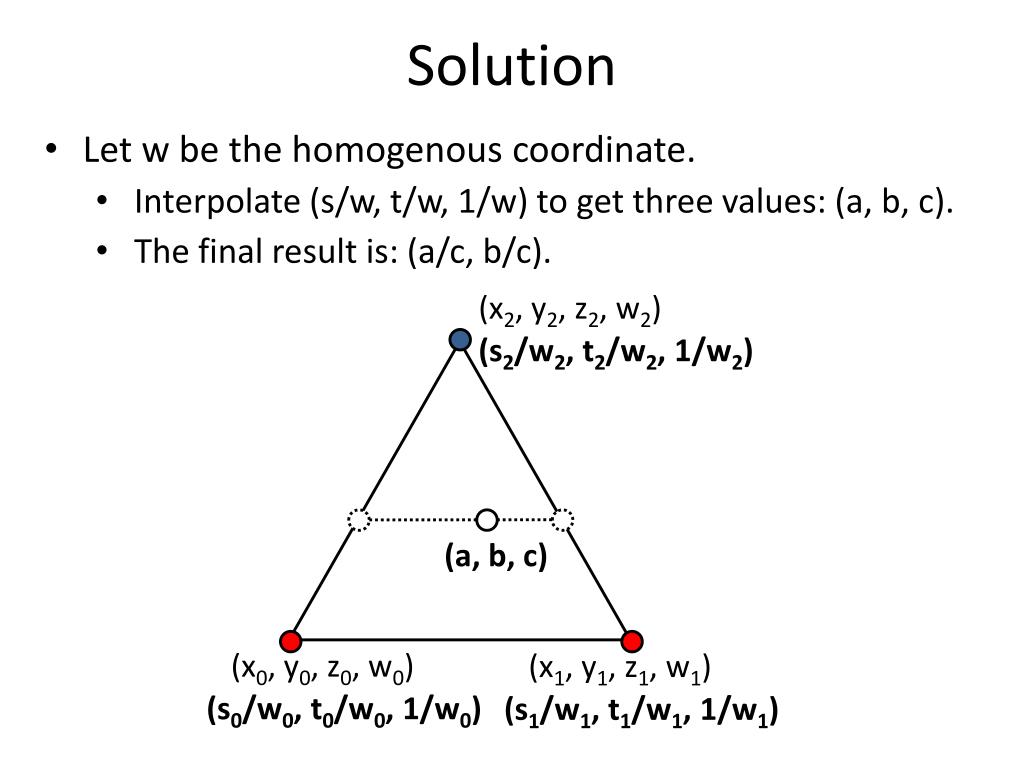 Solution

• Let w be the homogenous coordinate.
  • Interpolate (s/w, t/w, 1/w) to get three values: (a, b, c).
  • The final result is: (a/c, b/c).

$(x_2, y_2, z_2, w_2)$
$(s_2/w_2, t_2/w_2, 1/w_2)$

(a, b, c)

$(x_0, y_0, z_0, w_0)$
$(s_0/w_0, t_0/w_0, 1/w_0)$

$(x_1, y_1, z_1, w_1)$
$(s_1/w_1, t_1/w_1, 1/w_1)$